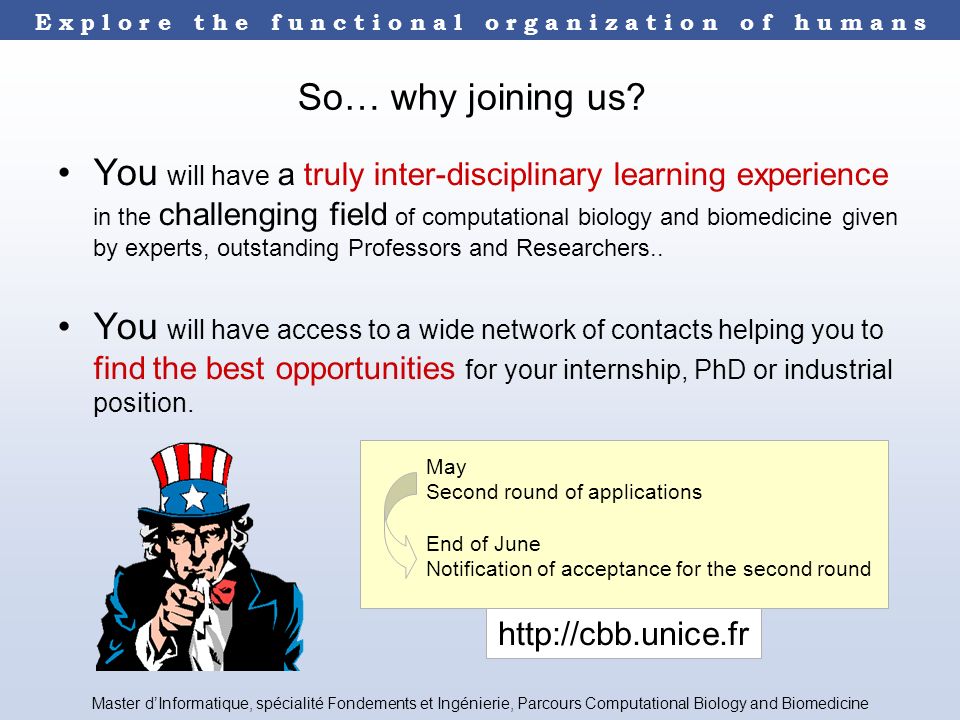 Explore the functional organization of humans

So… why joining us?

• You will have a truly inter-disciplinary learning experience in the challenging field of computational biology and biomedicine given by experts, outstanding Professors and Researchers..

• You will have access to a wide network of contacts helping you to find the best opportunities for your internship, PhD or industrial position.

May
Second round of applications

End of June
Notification of acceptance for the second round

http://cbb.unice.fr

Master d'Informatique, spécialité Fondements et Ingénierie, Parcours Computational Biology and Biomedicine